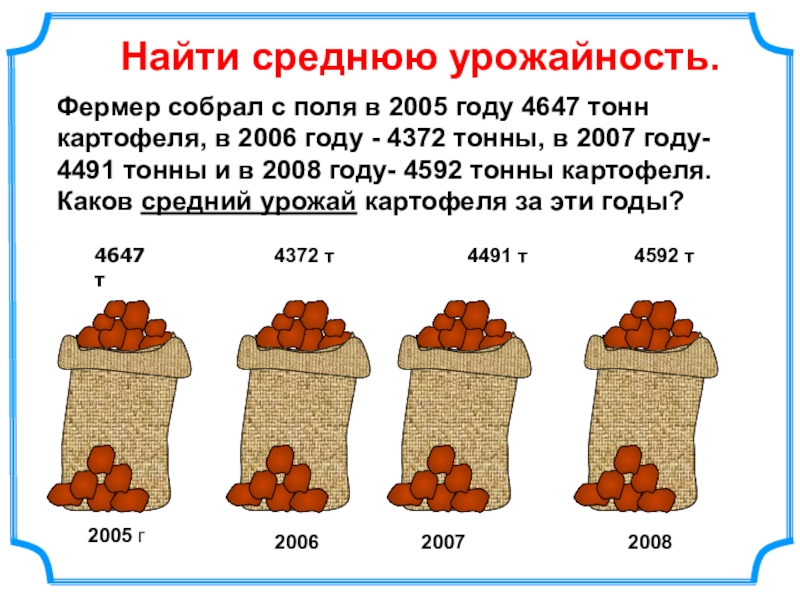 Найти среднюю урожайность.

Фермер собрал с поля в 2005 году 4647 тонн картофеля, в 2006 году - 4372 тонны, в 2007 году- 4491 тонны и в 2008 году- 4592 тонны картофеля. Каков средний урожай картофеля за эти годы?

4647 т

4372 т

4491 т

4592 т

2005 г

2006

2007

2008